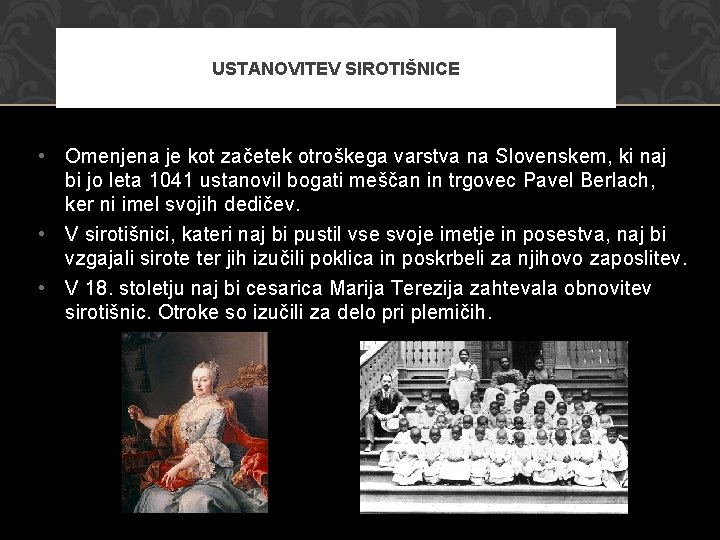 USTANOVITEV SIROTIŠNICE

• Omenjena je kot začetek otroškega varstva na Slovenskem, ki naj bi jo leta 1041 ustanovil bogati meščan in trgovec Pavel Berlach, ker ni imel svojih dedičev.
• V sirotišnici, kateri naj bi pustil vse svoje imetje in posestva, naj bi vzgajali sirote ter jih izučili poklica in poskrbeli za njihovo zaposlitev.
• V 18. stoletju naj bi cesarica Marija Terezija zahtevala obnovitev sirotišnic. Otroke so izučili za delo pri plemičih.